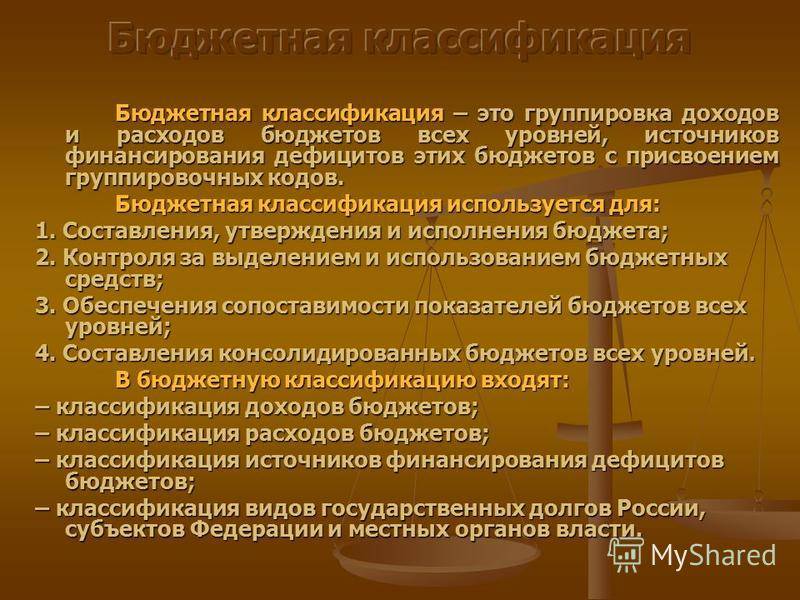 Бюджетная классификация

Бюджетная классификация – это группировка доходов и расходов бюджетов всех уровней, источников финансирования дефицитов этих бюджетов с присвоением группировочных кодов.

Бюджетная классификация используется для:

1. Составления, утверждения и исполнения бюджета;

2. Контроля за выделением и использованием бюджетных средств;

3. Обеспечения сопоставимости показателей бюджетов всех уровней;

4. Составления консолидированных бюджетов всех уровней.

В бюджетную классификацию входят:

– классификация доходов бюджетов;

– классификация расходов бюджетов;

– классификация источников финансирования дефицитов бюджетов;

– классификация видов государственных долгов России, субъектов Федерации и местных органов власти.

MyShared